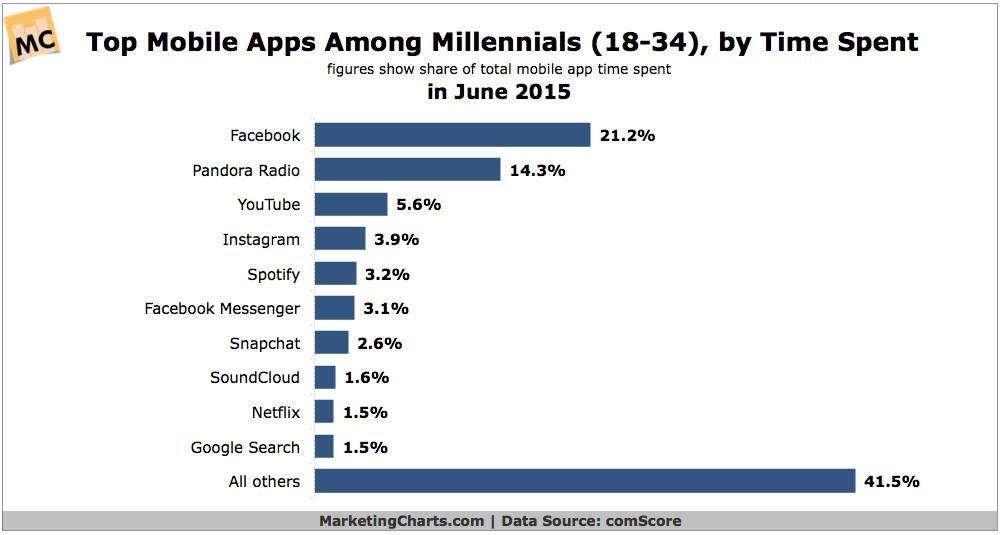 MC

Top Mobile Apps Among Millennials (18-34), by Time Spent

figures show share of total mobile app time spent

in June 2015

Facebook 21.2%
Pandora Radio 14.3%
YouTube 5.6%
Instagram 3.9%
Spotify 3.2%
Facebook Messenger 3.1%
Snapchat 2.6%
SoundCloud 1.6%
Netflix 1.5%
Google Search 1.5%
All others 41.5%

MarketingCharts.com | Data Source: comScore